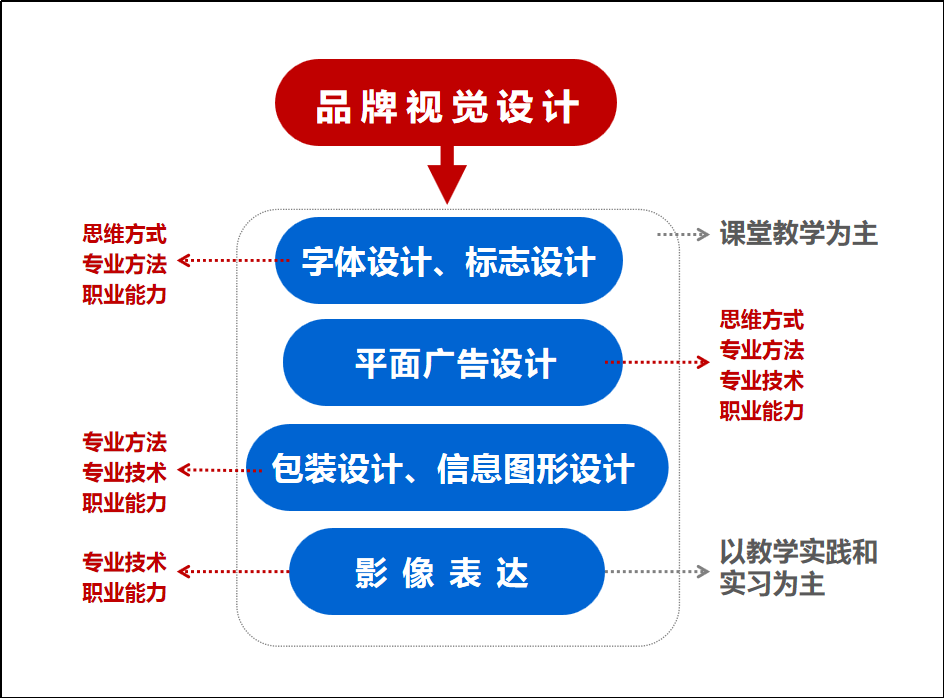 品牌视觉设计

思维方式
专业方法
职业能力

字体设计、标志设计

课堂教学为主

平面广告设计

思维方式
专业方法
专业技术
职业能力

专业方法
专业技术
职业能力

包装设计、信息图形设计

专业技术
职业能力

影像表达

以教学实践和实习为主